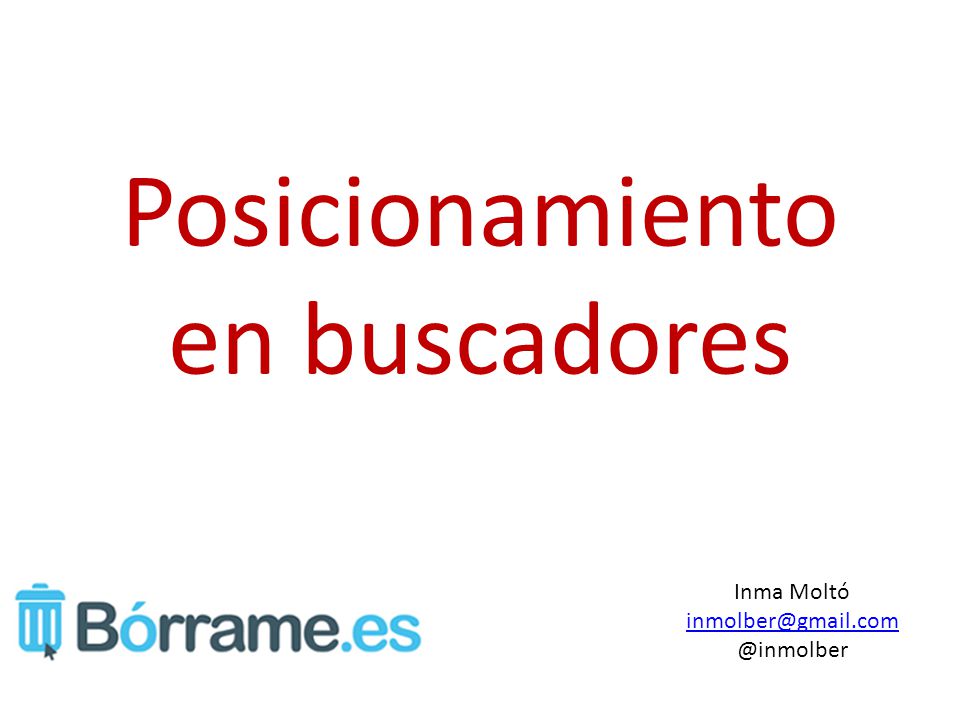 Posicionamiento en buscadores

Bórrame.es

Inma Moltó
inmolber@gmail.com
@inmolber